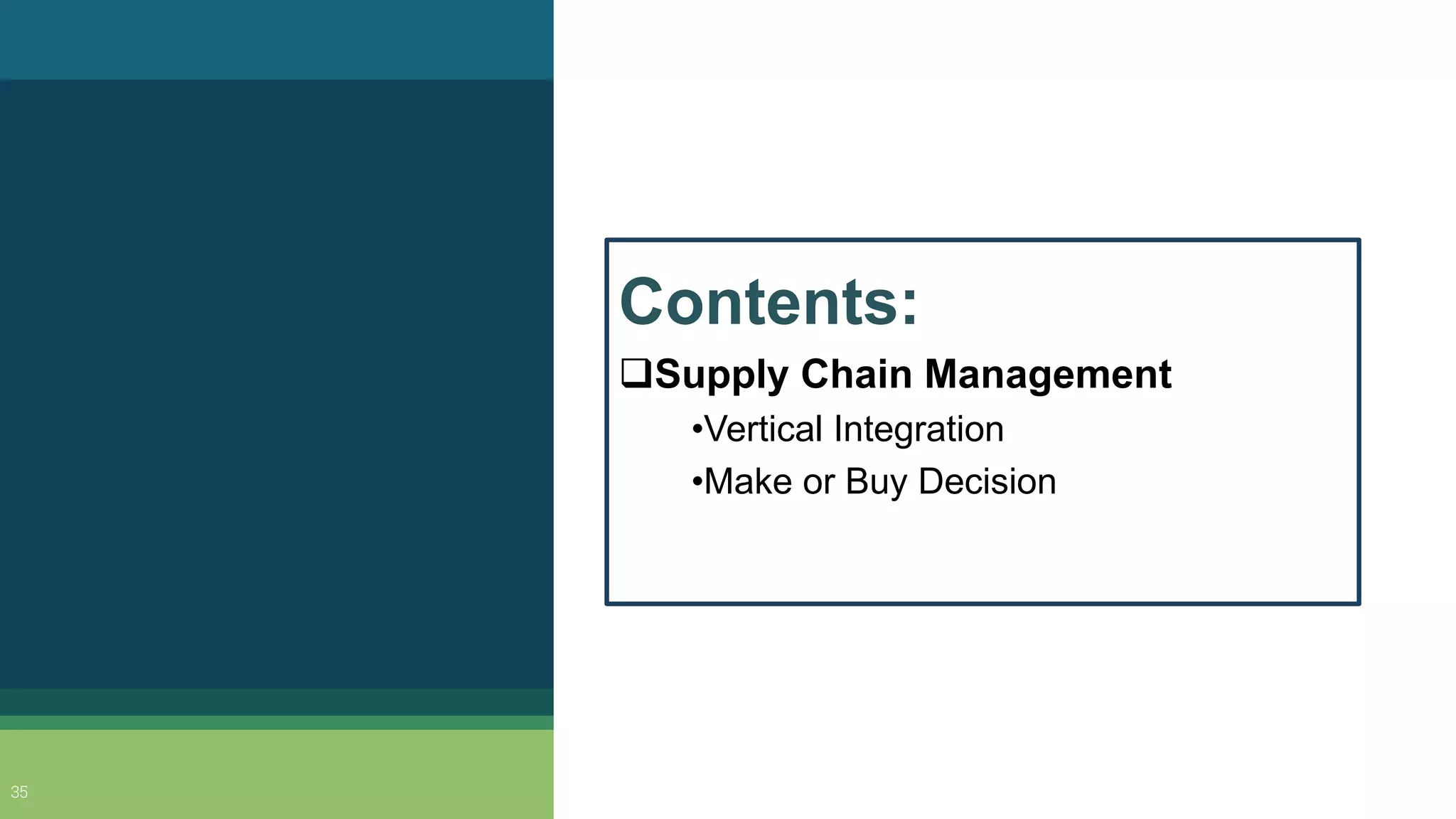 Contents:
❑Supply Chain Management
•Vertical Integration
•Make or Buy Decision

35